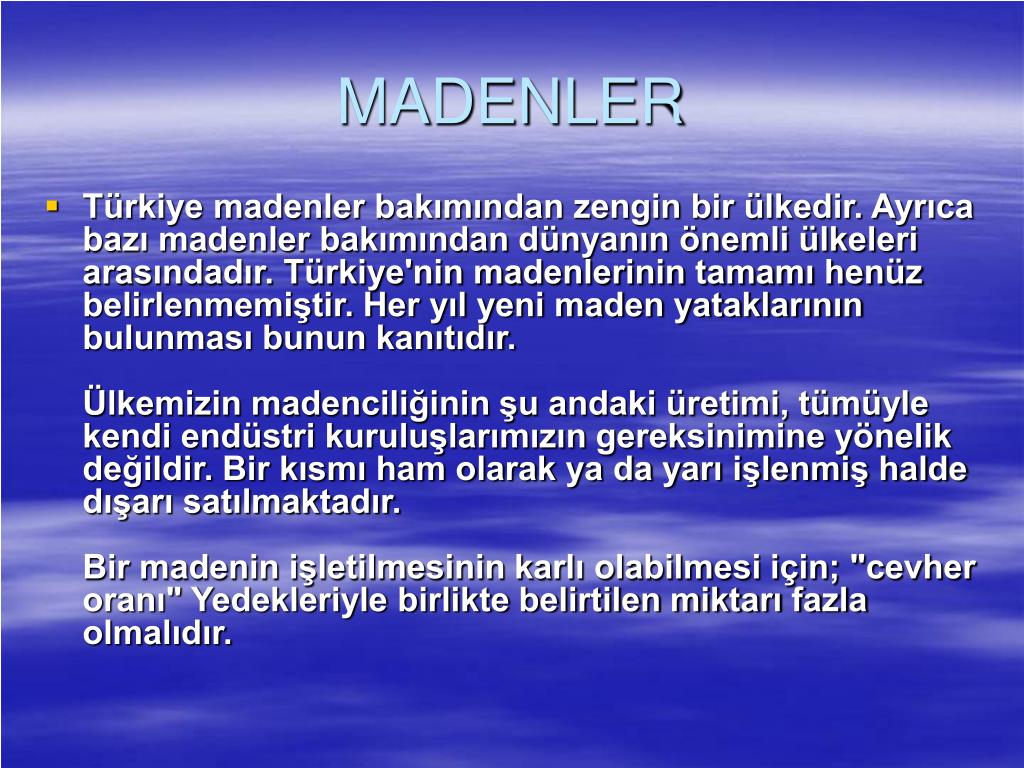 MADENLER

Türkiye madenler bakımından zengin bir ülkedir. Ayrıca bazı madenler bakımından dünyanın önemli ülkeleri arasındadır. Türkiye'nin madenlerinin tamamı henüz belirlenmemiştir. Her yıl yeni maden yataklarının bulunması bunun kanıtıdır.

Ülkemizin madenciliğinin şu andaki üretimi, tümüyle kendi endüstri kuruluşlarımızın gereksinimine yönelik değildir. Bir kısmı ham olarak ya da yarı işlenmiş halde dışarı satılmaktadır.

Bir madenin işletilmesinin karlı olabilmesi için; "cevher oranı" Yedekleriyle birlikte belirtilen miktarı fazla olmalıdır.